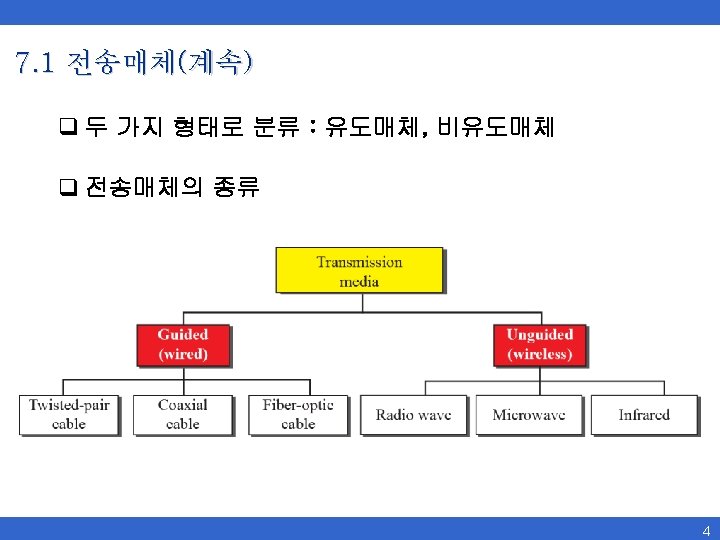 7.1 전송매체(계속)

❑ 두 가지 형태로 분류 : 유도매체, 비유도매체

❑ 전송매체의 종류

Transmission media

Guided (wired)

Unguided (wireless)

Twisted-pair cable

Coaxial cable

Fiber-optic cable

Radio wave

Microwave

Infrared

4